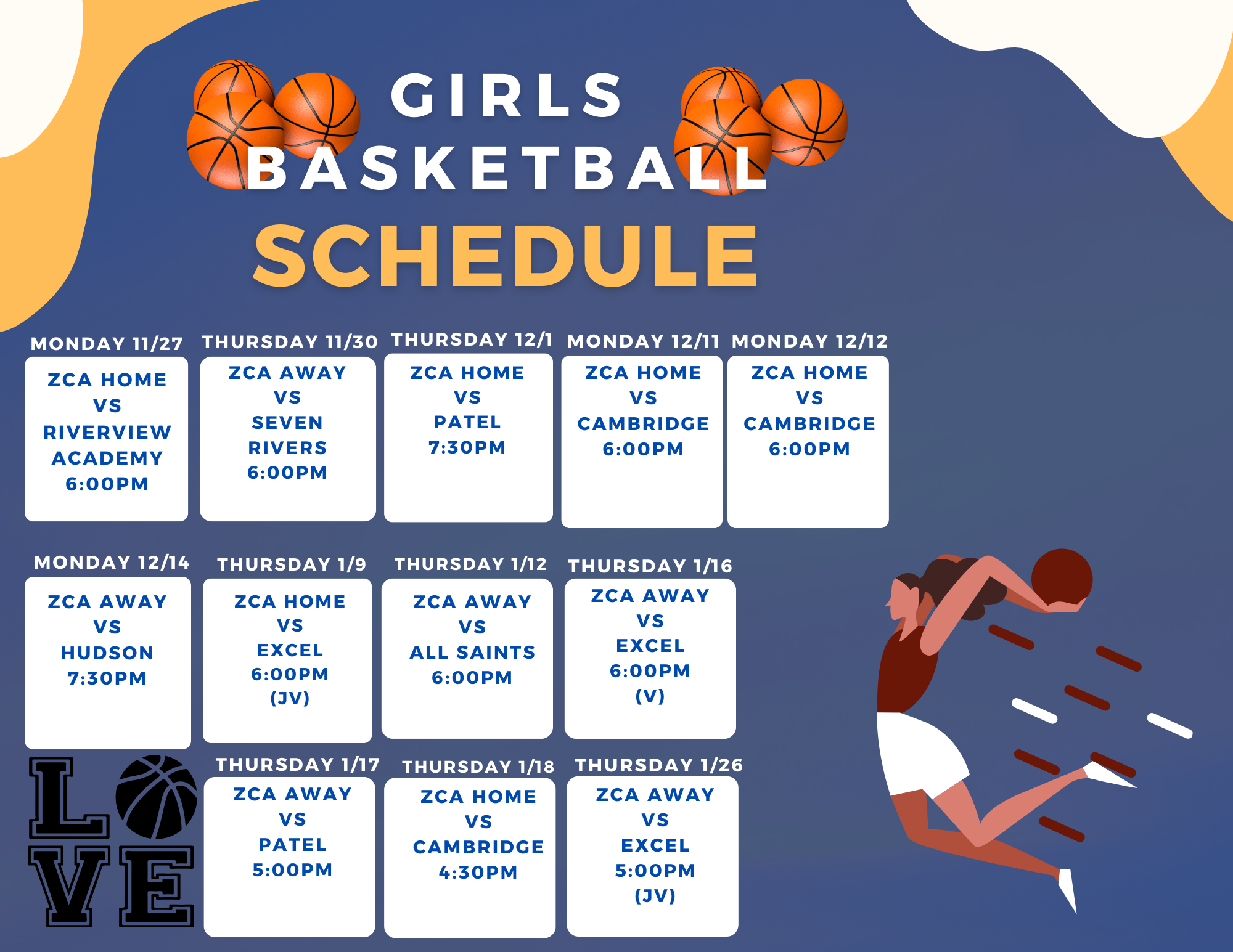 GIRLS
BASKETBALL
SCHEDULE

MONDAY 11/27
ZCA HOME VS RIVERVIEW ACADEMY 6:00PM

THURSDAY 11/30
ZCA AWAY VS SEVEN RIVERS 6:00PM

THURSDAY 12/1
ZCA HOME VS PATEL 7:30PM

MONDAY 12/11
ZCA HOME VS CAMBRIDGE 6:00PM

MONDAY 12/12
ZCA HOME VS CAMBRIDGE 6:00PM

MONDAY 12/14
ZCA AWAY VS HUDSON 7:30PM

THURSDAY 1/9
ZCA HOME VS EXCEL 6:00PM (JV)

THURSDAY 1/12
ZCA AWAY VS ALL SAINTS 6:00PM

THURSDAY 1/16
ZCA AWAY VS EXCEL 6:00PM (V)

LOVE

THURSDAY 1/17
ZCA AWAY VS PATEL 5:00PM

THURSDAY 1/18
ZCA HOME VS CAMBRIDGE 4:30PM

THURSDAY 1/26
ZCA AWAY VS EXCEL 5:00PM (JV)